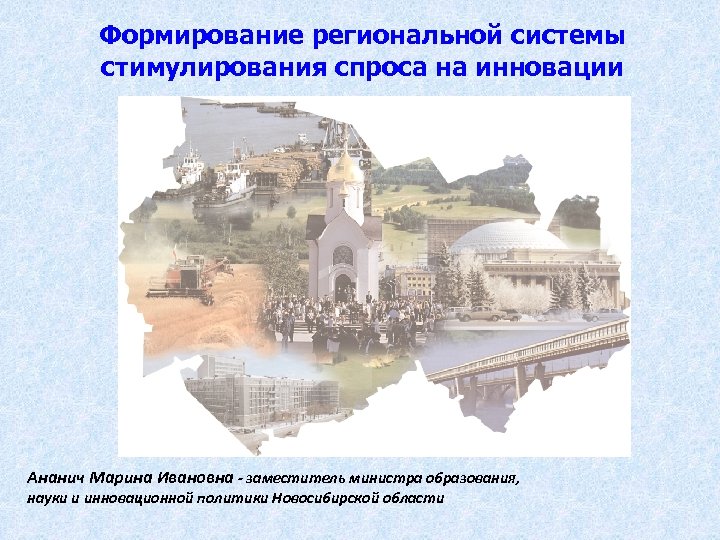 Формирование региональной системы стимулирования спроса на инновации

Ананич Марина Ивановна - заместитель министра образования, науки и инновационной политики Новосибирской области